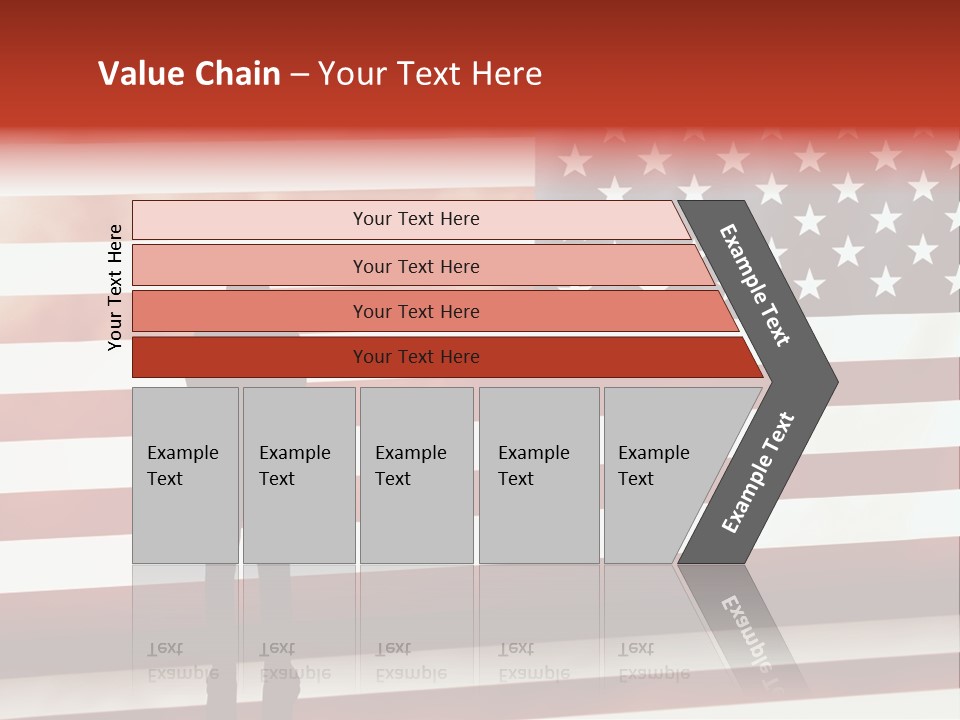 Value Chain – Your Text Here

Your Text Here

Your Text Here

Your Text Here

Your Text Here

Your Text Here

Example Text

Example Text

Example Text

Example Text

Example Text

Example Text

Example Text